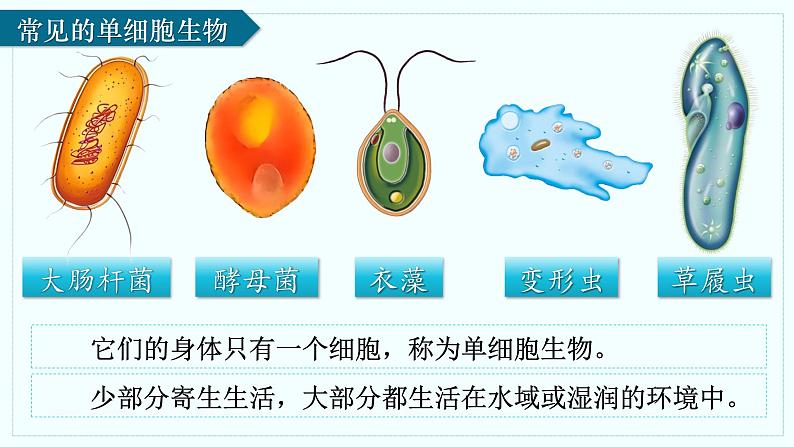 常见的单细胞生物

大肠杆菌

酵母菌

衣藻

变形虫

草履虫

它们的身体只有一个细胞，称为单细胞生物。

少部分寄生生活，大部分都生活在水域或湿润的环境中。